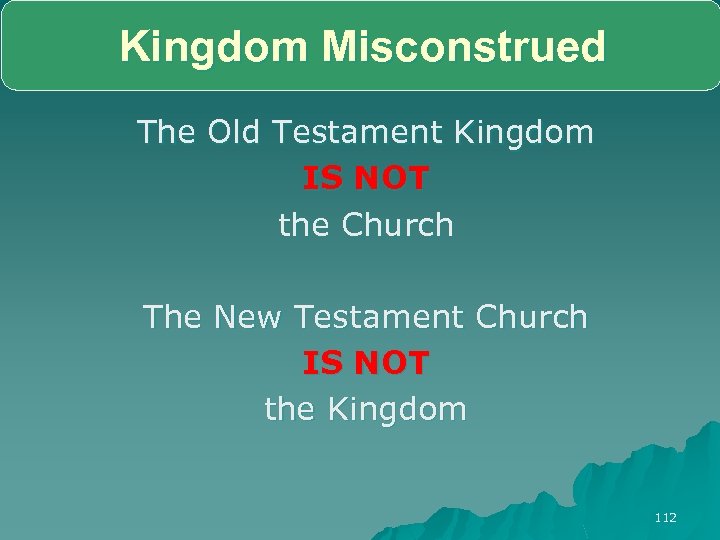 Kingdom Misconstrued

The Old Testament Kingdom
IS NOT
the Church

The New Testament Church
IS NOT
the Kingdom

112